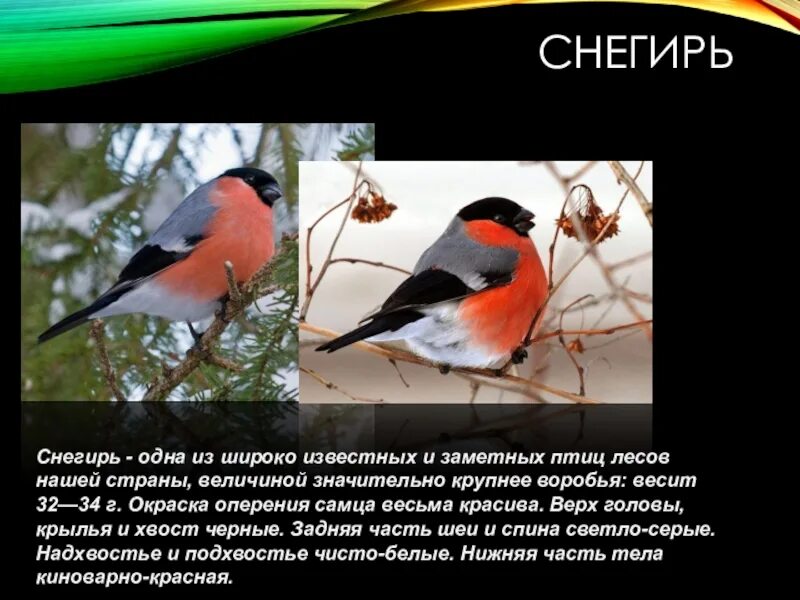 СНЕГИРЬ

Снегирь - одна из широко известных и заметных птиц лесов нашей страны, величиной значительно крупнее воробья: весит 32—34 г. Окраска оперения самца весьма красива. Верх головы, крылья и хвост черные. Задняя часть шеи и спина светло-серые. Надхвостье и подхвостье чисто-белые. Нижняя часть тела киноварно-красная.